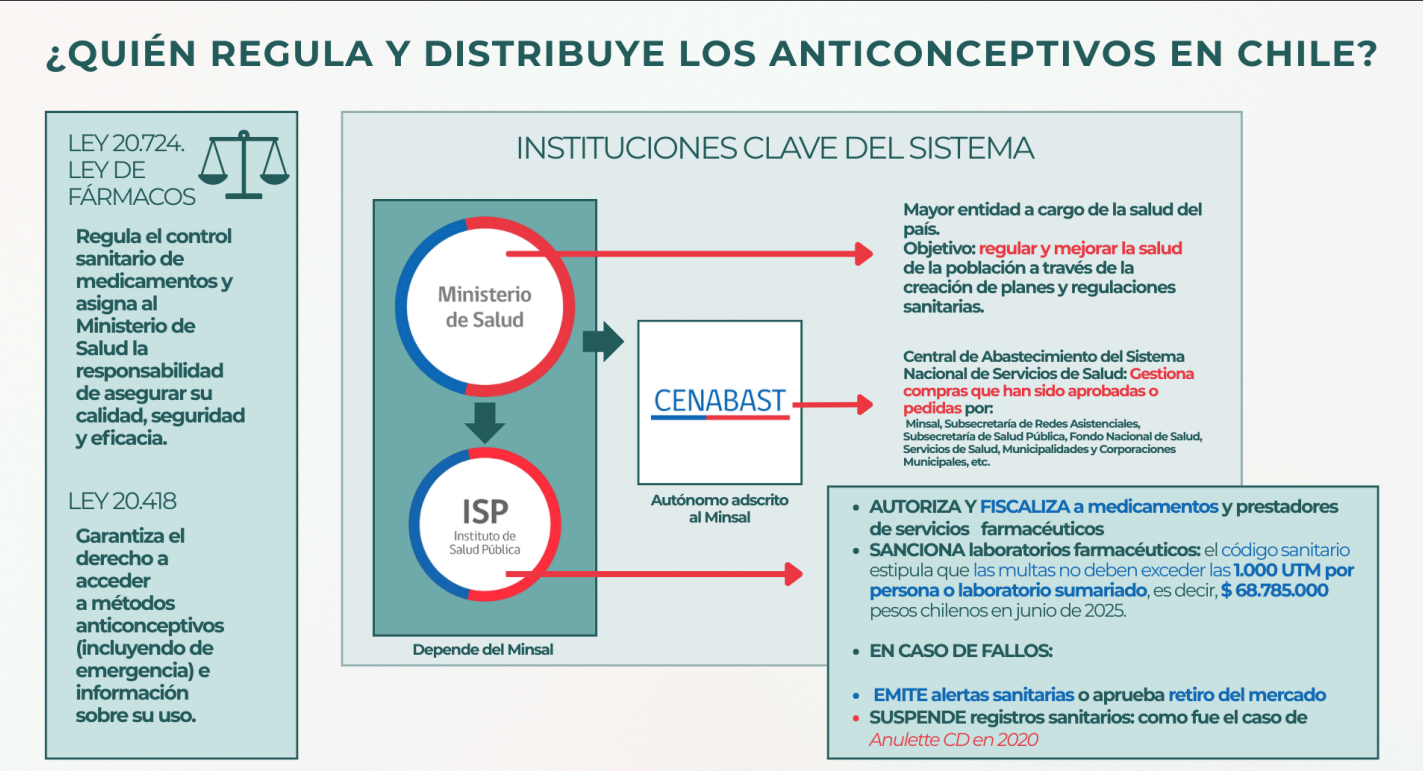 ¿QUIÉN REGULA Y DISTRIBUYE LOS ANTICONCEPTIVOS EN CHILE?

LEY 20.724. LEY DE FÁRMACOS

Regula el control sanitario de medicamentos y asigna al Ministerio de Salud la responsabilidad de asegurar su calidad, seguridad y eficacia.

LEY 20.418

Garantiza el derecho a acceder a métodos anticonceptivos (incluyendo de emergencia) e información sobre su uso.

INSTITUCIONES CLAVE DEL SISTEMA

Ministerio de Salud

ISP
Instituto de Salud Pública

Depende del Minsal

CENABAST

Autónomo adscrito al Minsal

Mayor entidad a cargo de la salud del país.
Objetivo: regular y mejorar la salud de la población a través de la creación de planes y regulaciones sanitarias.

Central de Abastecimiento del Sistema Nacional de Servicios de Salud: Gestiona compras que han sido aprobadas o pedidas por:
Minsal, Subsecretaría de Redes Asistenciales, Subsecretaría de Salud Pública, Fondo Nacional de Salud, Servicios de Salud, Municipalidades y Corporaciones Municipales, etc.

• AUTORIZA Y FISCALIZA a medicamentos y prestadores de servicios farmacéuticos
• SANCIONA laboratorios farmacéuticos: el código sanitario estipula que las multas no deben exceder las 1.000 UTM por persona o laboratorio sumariado, es decir, $ 68.785.000 pesos chilenos en junio de 2025.

• EN CASO DE FALLOS:

• EMITE alertas sanitarias o aprueba retiro del mercado
• SUSPENDE registros sanitarios: como fue el caso de Anulette CD en 2020